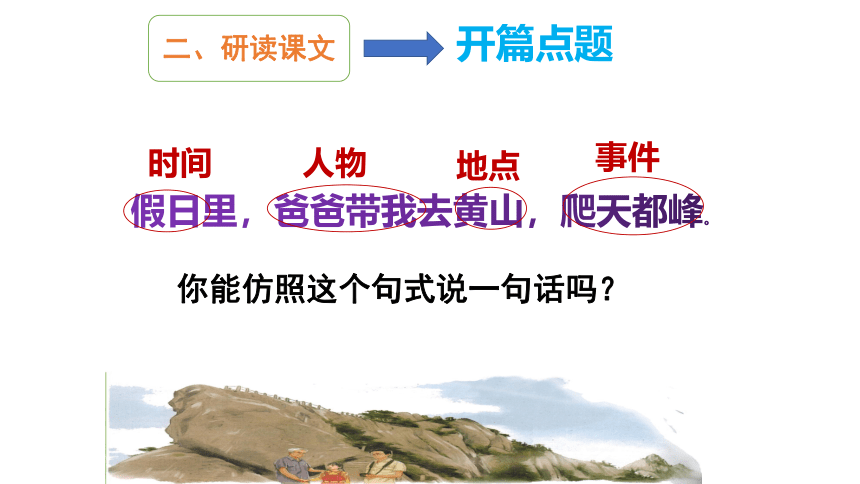 二、研读课文

开篇点题

时间 人物 地点 事件

假日里，爸爸带我去黄山，爬天都峰。

你能仿照这个句式说一句话吗？